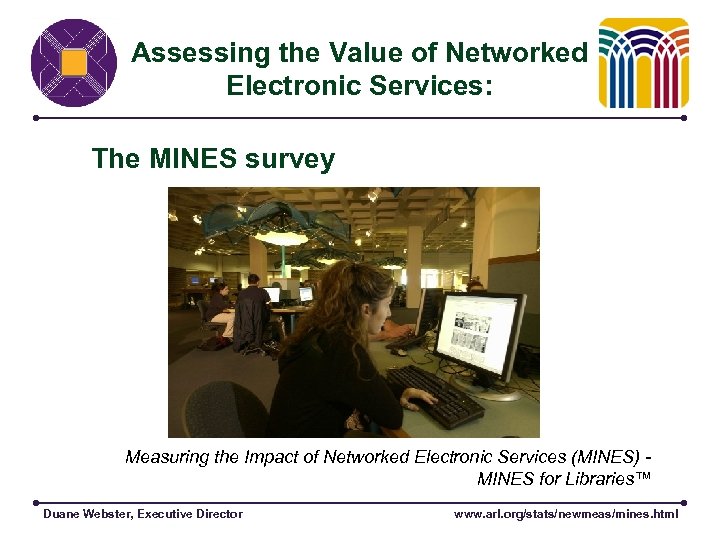 Assessing the Value of Networked Electronic Services:

The MINES survey

Measuring the Impact of Networked Electronic Services (MINES) - MINES for Libraries™

Duane Webster, Executive Director

www.arl.org/stats/newmeas/mines.html